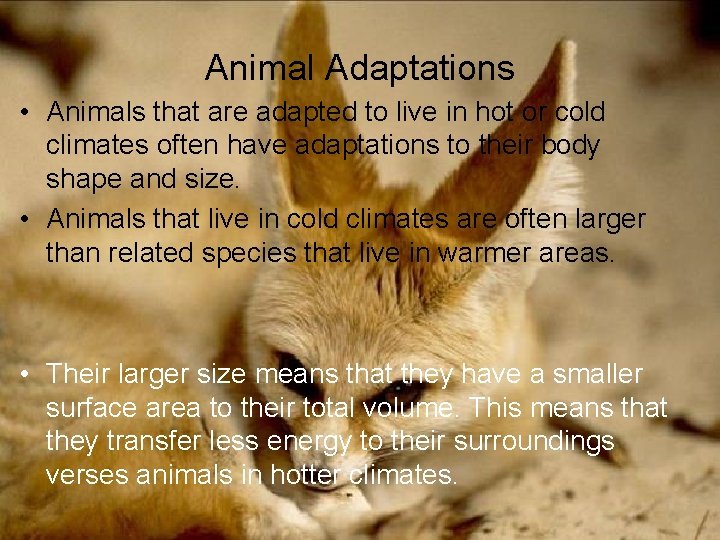 Animal Adaptations

• Animals that are adapted to live in hot or cold climates often have adaptations to their body shape and size.

• Animals that live in cold climates are often larger than related species that live in warmer areas.

• Their larger size means that they have a smaller surface area to their total volume. This means that they transfer less energy to their surroundings verses animals in hotter climates.